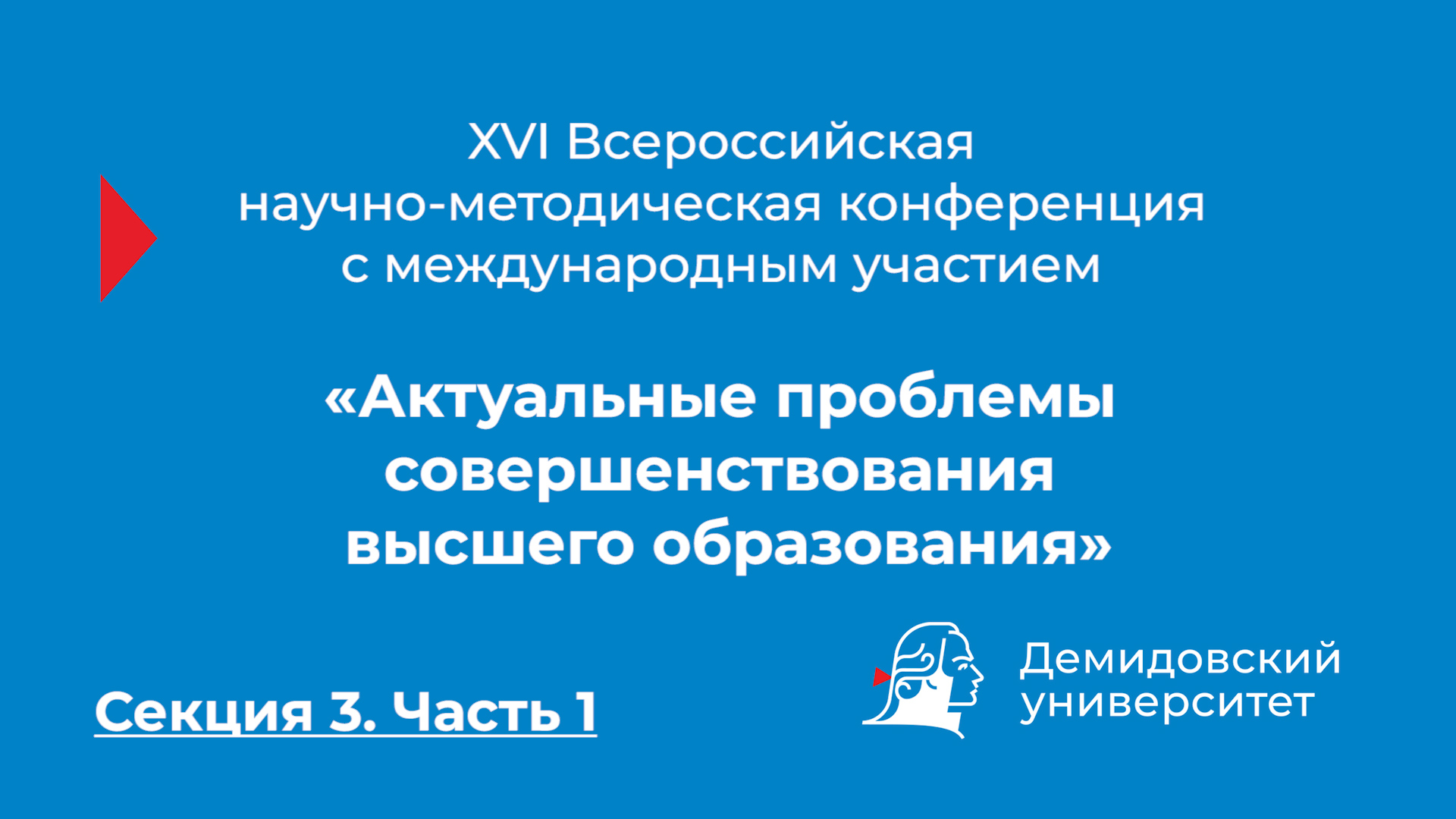 XVI Всероссийская научно-методическая конференция с международным участием

«Актуальные проблемы совершенствования высшего образования»

Секция 3. Часть 1

Демидовский университет